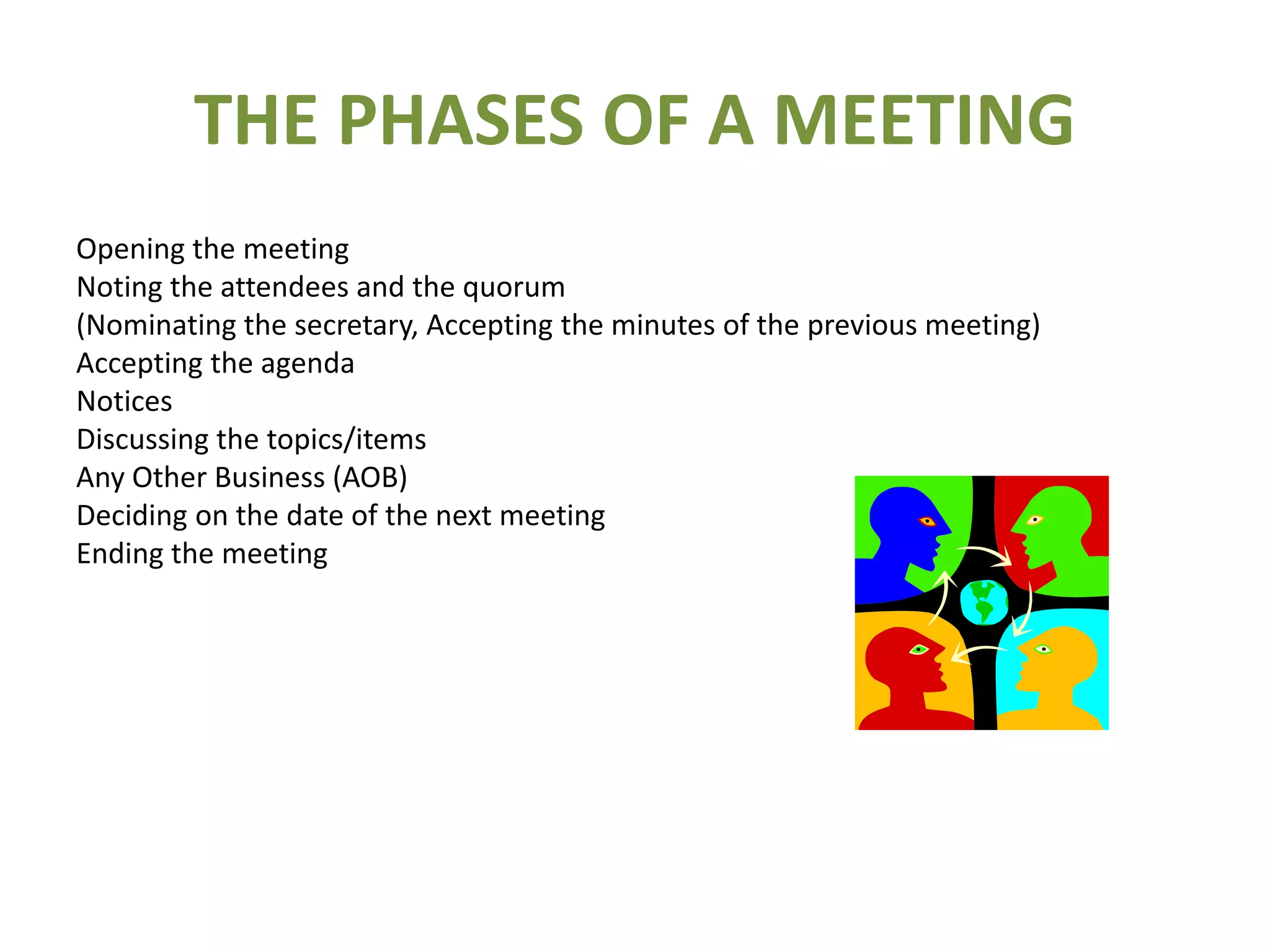 THE PHASES OF A MEETING

Opening the meeting
Noting the attendees and the quorum
(Nominating the secretary, Accepting the minutes of the previous meeting)
Accepting the agenda
Notices
Discussing the topics/items
Any Other Business (AOB)
Deciding on the date of the next meeting
Ending the meeting